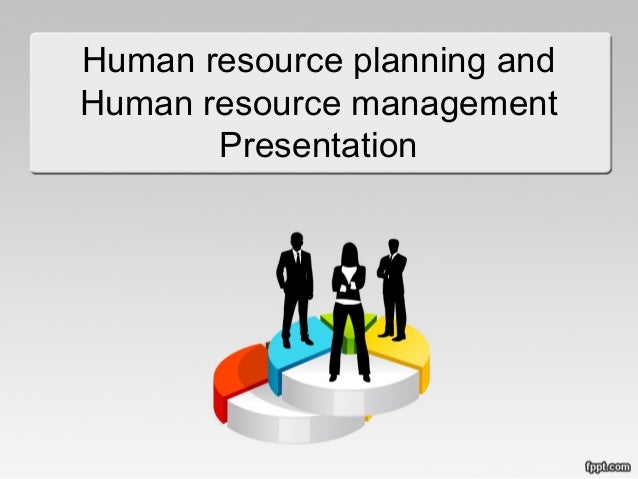 Human resource planning and Human resource management Presentation

fppt.com